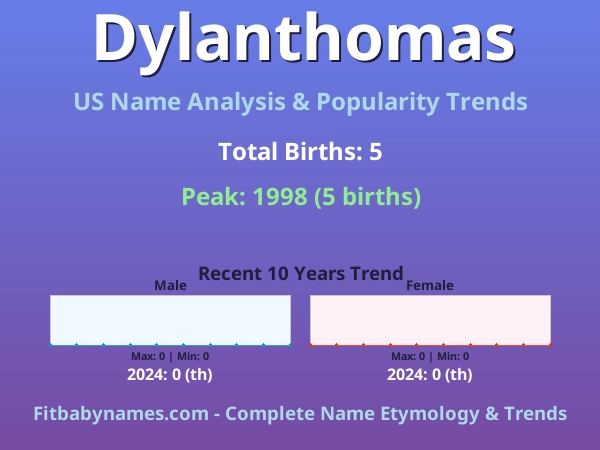 Dylanthomas

US Name Analysis & Popularity Trends

Total Births: 5

Peak: 1998 (5 births)

Recent 10 Years Trend

Male

Max: 0 | Min: 0

2024: 0 (th)

Female

Max: 0 | Min: 0

2024: 0 (th)

Fitbabynames.com - Complete Name Etymology & Trends